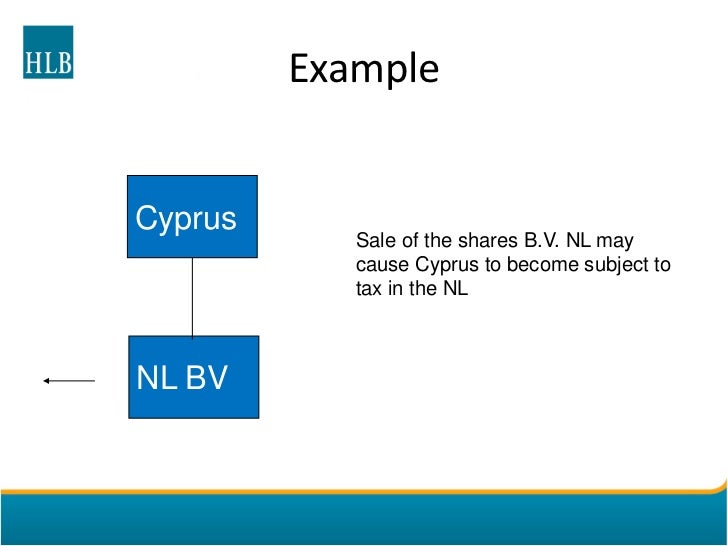 HLB

Example

Cyprus

NL BV

Sale of the shares B.V. NL may cause Cyprus to become subject to tax in the NL